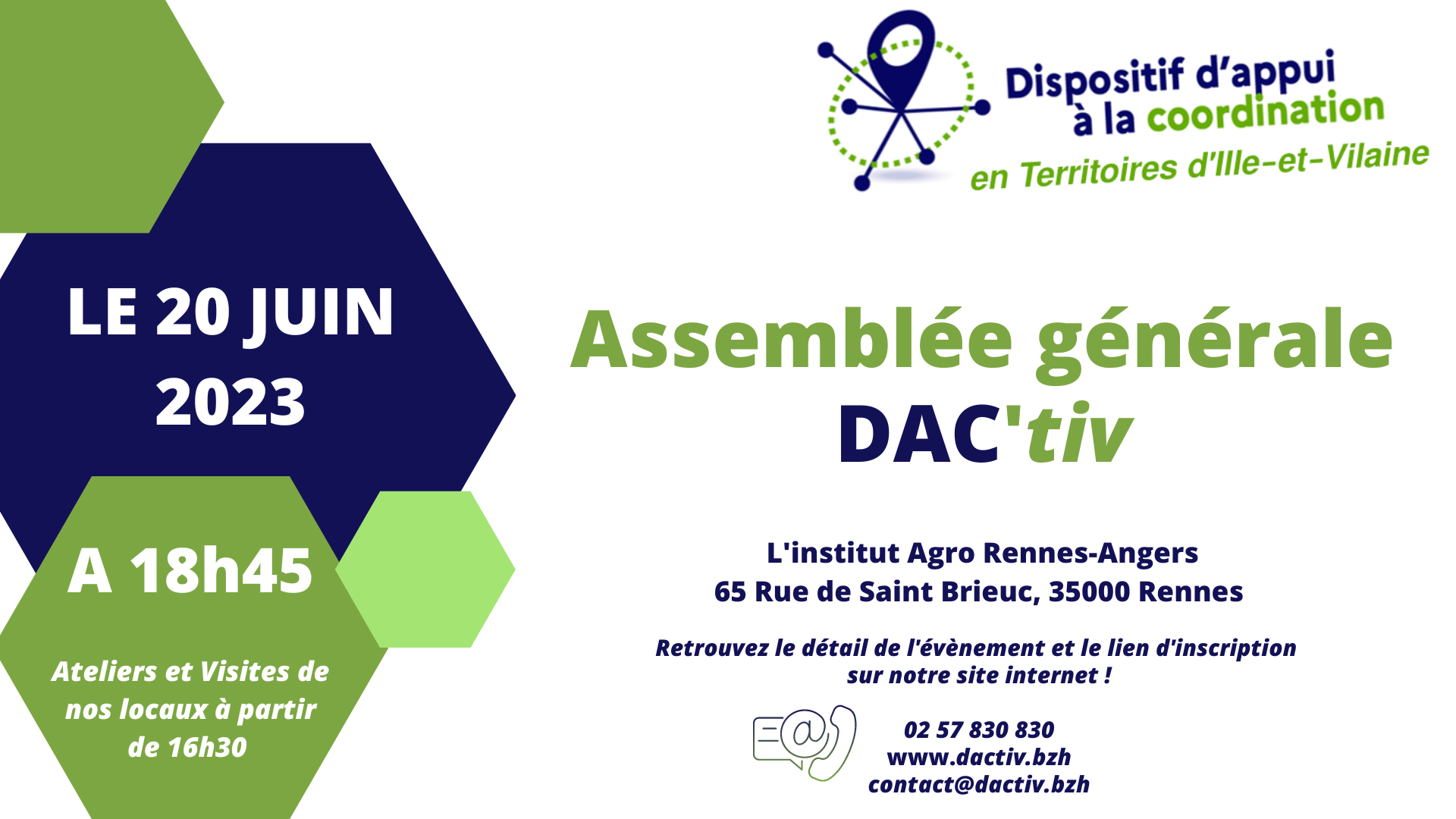 Dispositif d'appui à la coordination
en Territoires d'Ille-et-Vilaine

LE 20 JUIN 2023

A 18h45

Ateliers et Visites de nos locaux à partir de 16h30

Assemblée générale
DAC'tiv

L'institut Agro Rennes-Angers
65 Rue de Saint Brieuc, 35000 Rennes

Retrouvez le détail de l'évènement et le lien d'inscription sur notre site internet !

02 57 830 830
www.dactiv.bzh
contact@dactiv.bzh